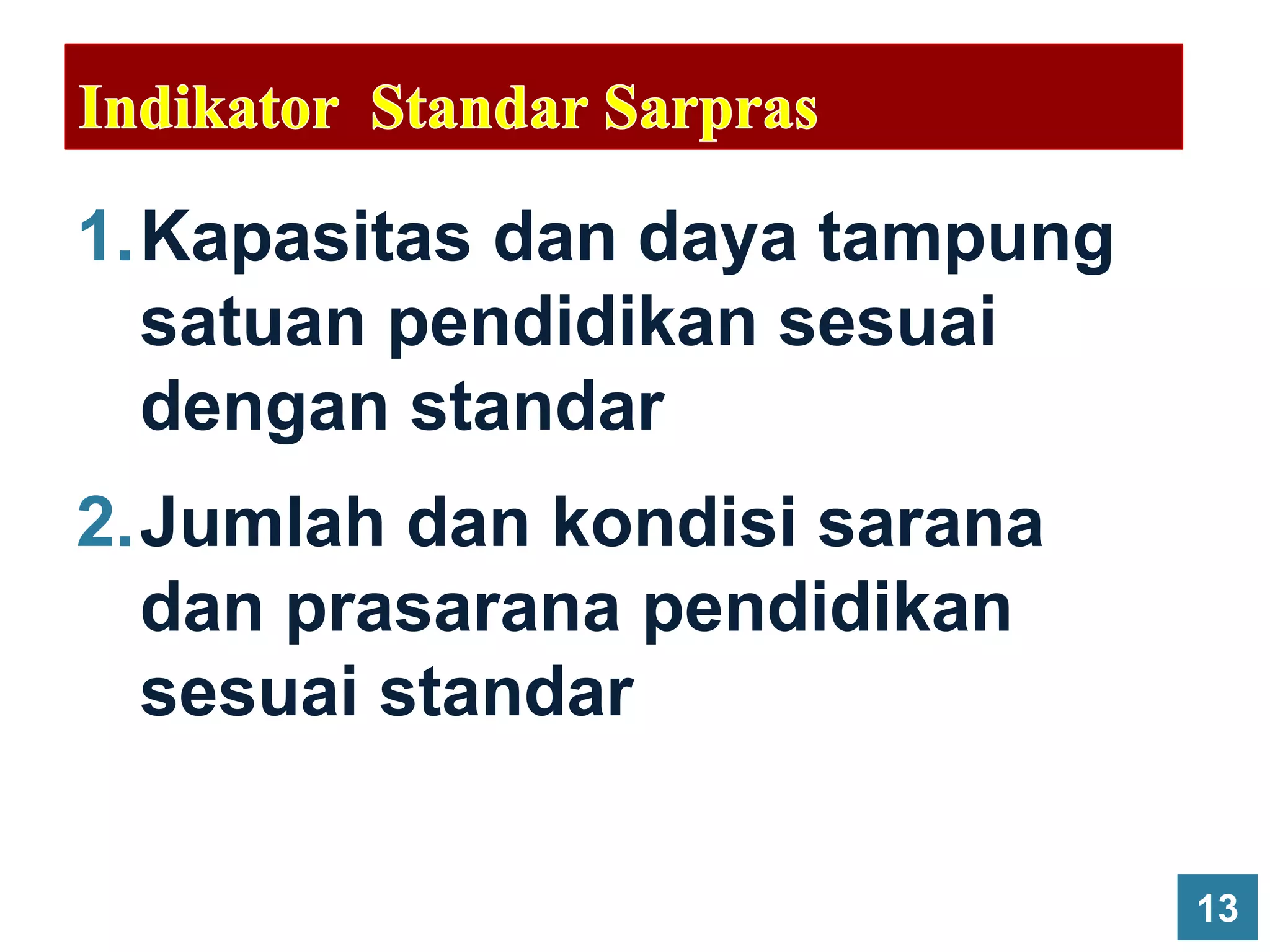 Indikator Standar Sarpras

1. Kapasitas dan daya tampung satuan pendidikan sesuai dengan standar

2. Jumlah dan kondisi sarana dan prasarana pendidikan sesuai standar

13